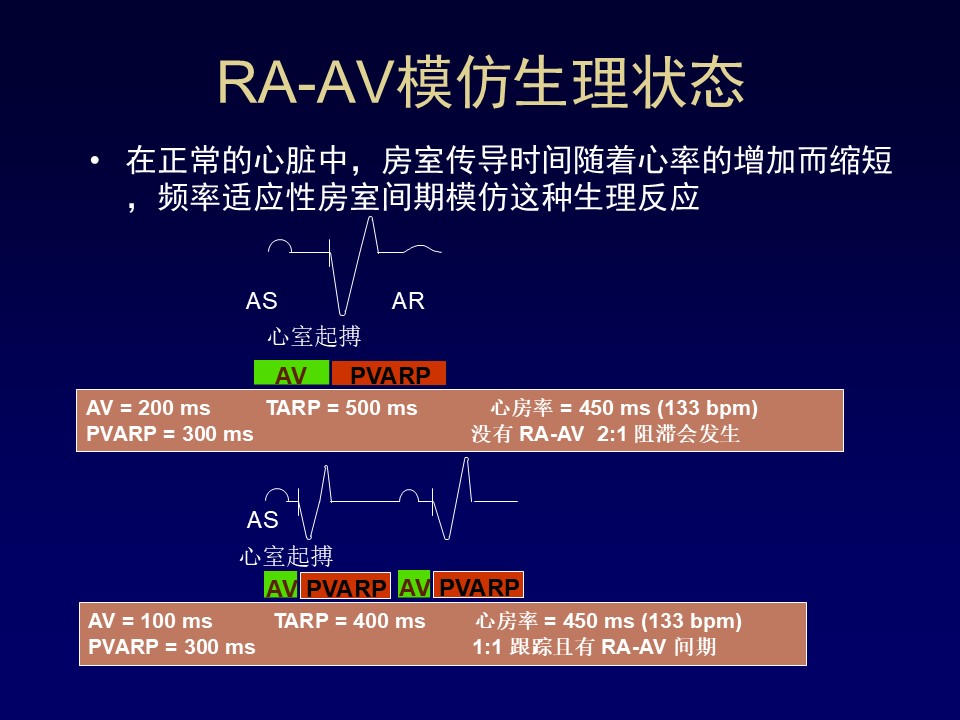 RA-AV模仿生理状态

• 在正常的心脏中，房室传导时间随着心率的增加而缩短，频率适应性房室间期模仿这种生理反应

AS

AR

心室起搏

AV

PVARP

AV = 200 ms　TARP = 500 ms　心房率 = 450 ms (133 bpm)
PVARP = 300 ms　没有 RA-AV 2:1 阻滞会发生

AS

心室起搏

AV

PVARP

AV

PVARP

AV = 100 ms　TARP = 400 ms　心房率 = 450 ms (133 bpm)
PVARP = 300 ms　1:1 跟踪且有 RA-AV 间期